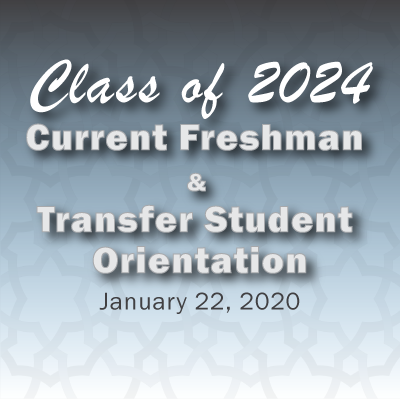 Class of 2024
Current Freshman
&
Transfer Student
Orientation
January 22, 2020